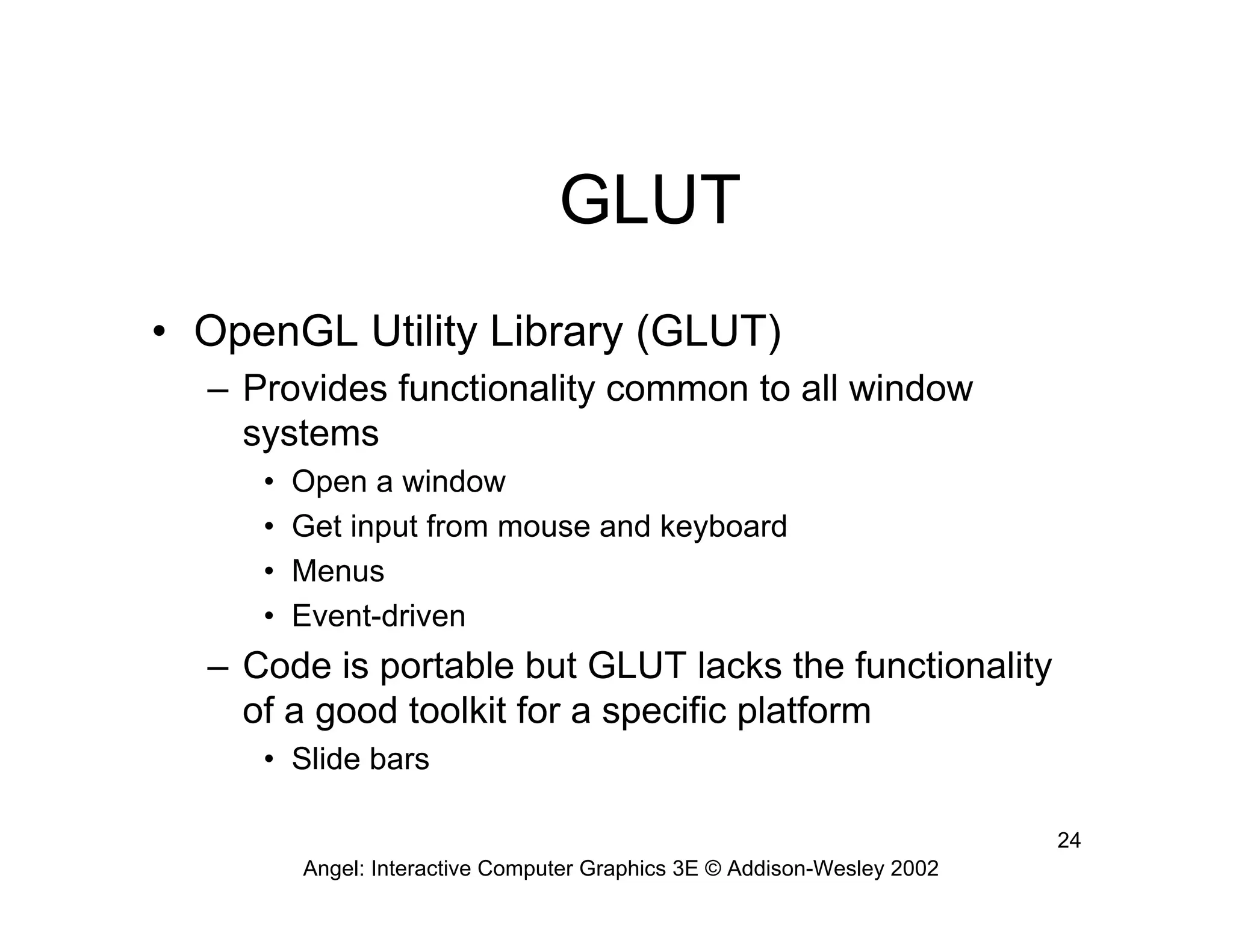 GLUT

• OpenGL Utility Library (GLUT)
– Provides functionality common to all window systems
• Open a window
• Get input from mouse and keyboard
• Menus
• Event-driven
– Code is portable but GLUT lacks the functionality of a good toolkit for a specific platform
• Slide bars

24

Angel: Interactive Computer Graphics 3E © Addison-Wesley 2002